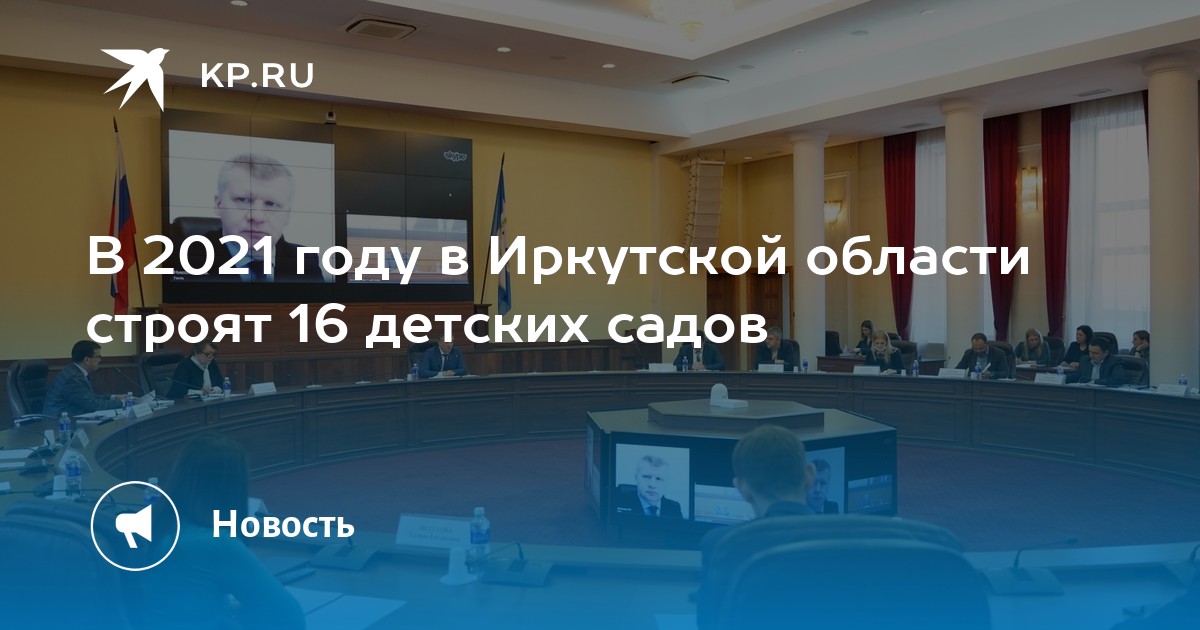 KP.RU

В 2021 году в Иркутской области строят 16 детских садов

Новость